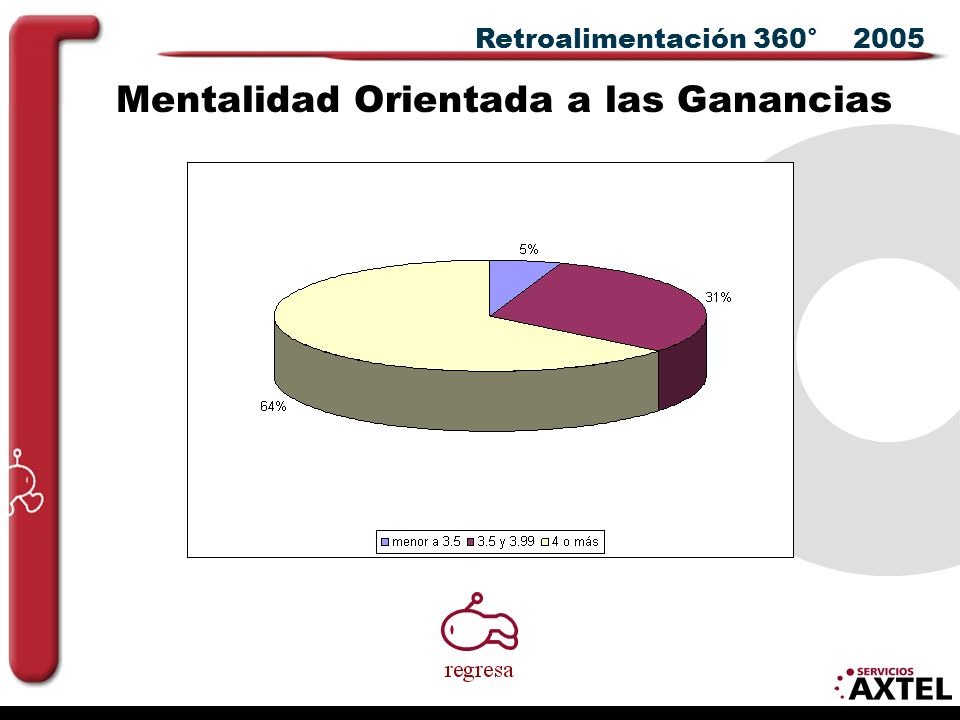 Retroalimentación 360° 2005

Mentalidad Orientada a las Ganancias

5%

31%

64%

menor a 3.5 3.5 y 3.99 4 o más

regresa

SERVICIOS AXTEL